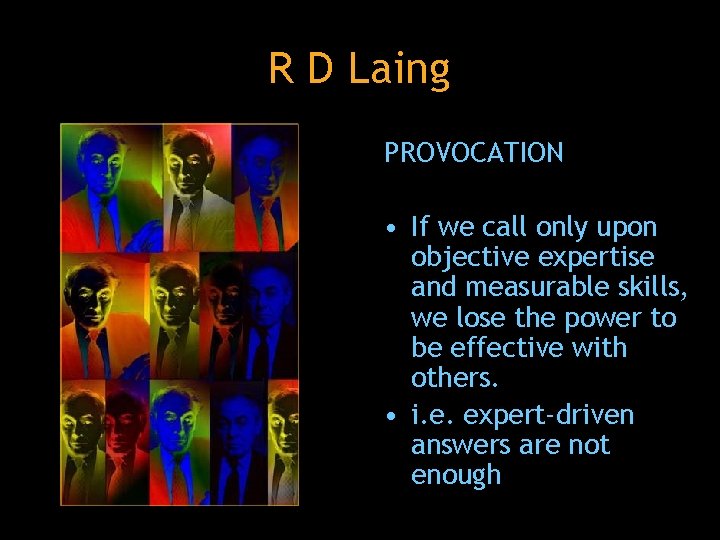 R D Laing

PROVOCATION

• If we call only upon objective expertise and measurable skills, we lose the power to be effective with others.
• i.e. expert-driven answers are not enough